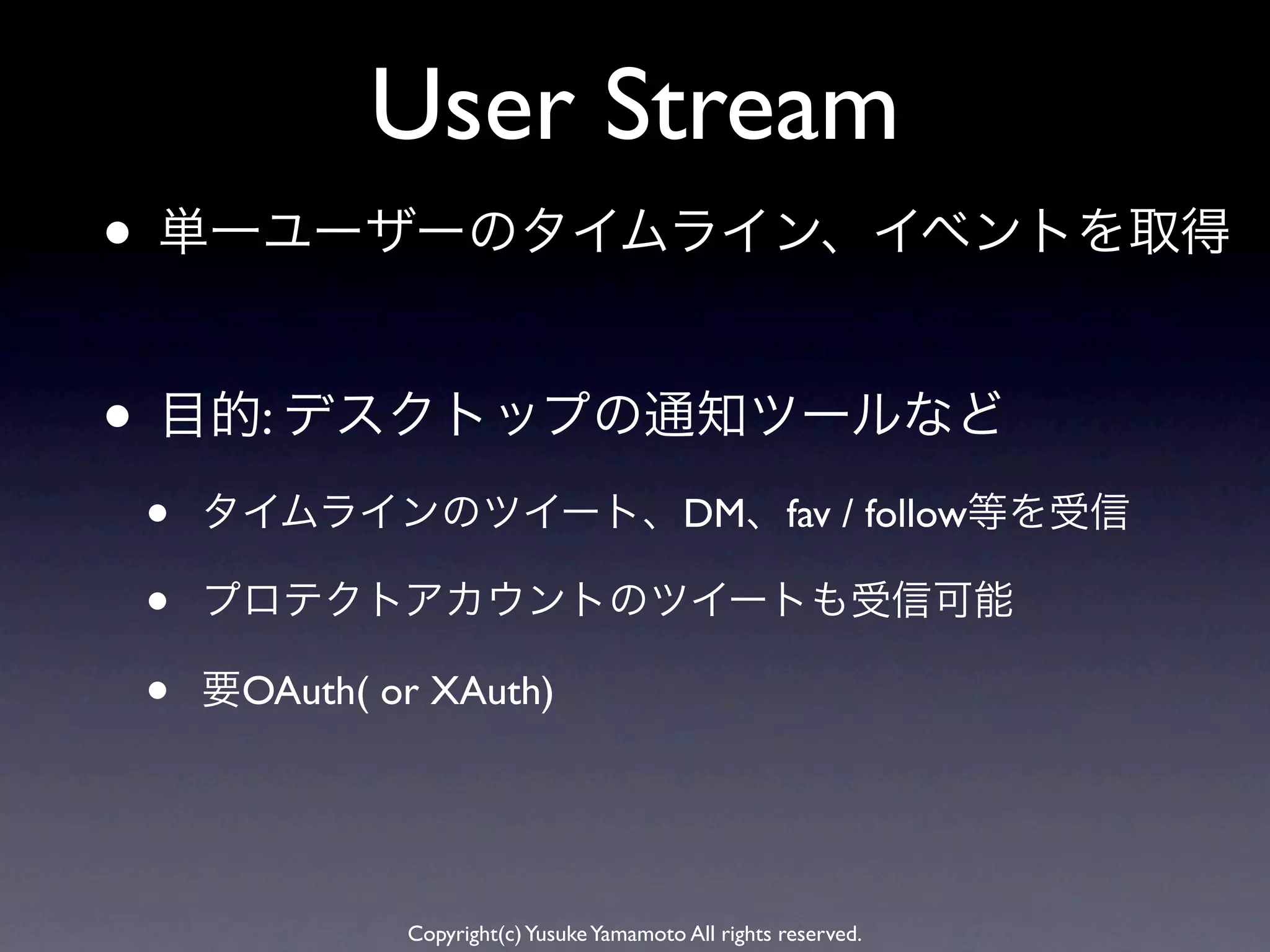 User Stream

• 単一ユーザーのタイムライン、イベントを取得

• 目的: デスクトップの通知ツールなど

• タイムラインのツイート、DM、fav / follow等を受信

• プロテクトアカウントのツイートも受信可能

• 要OAuth( or XAuth)

Copyright(c) Yusuke Yamamoto All rights reserved.